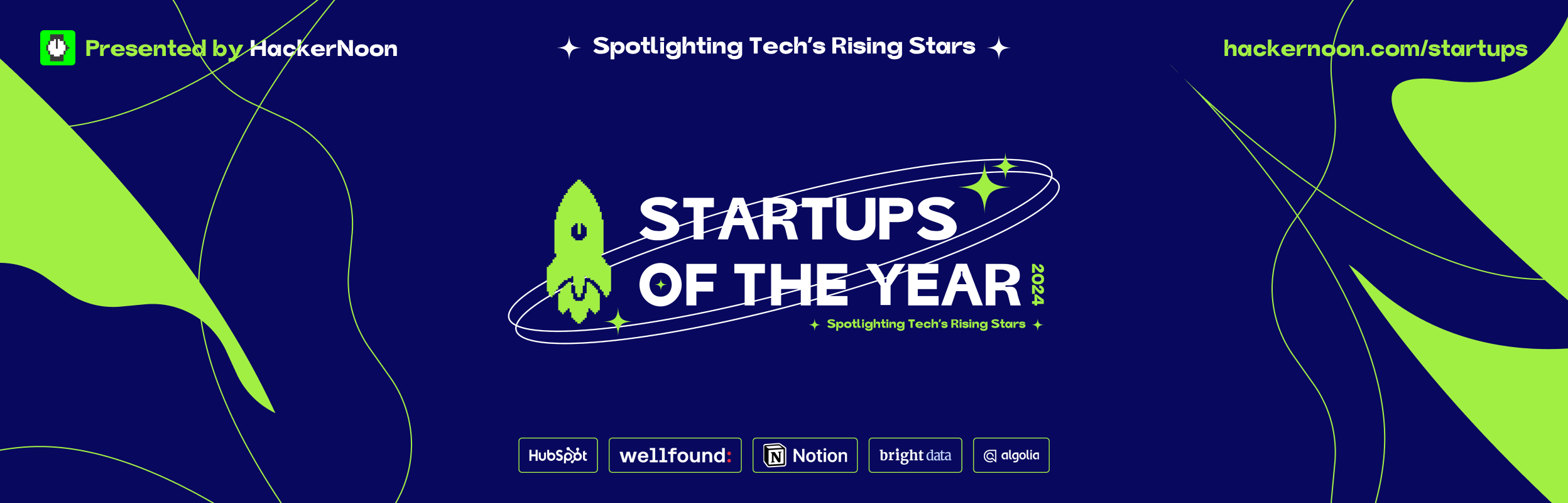 Presented by HackerNoon

Spotlighting Tech's Rising Stars

hackernoon.com/startups

STARTUPS OF THE YEAR 2024

Spotlighting Tech's Rising Stars

HubSpot

wellfound:

Notion

bright data

algolia